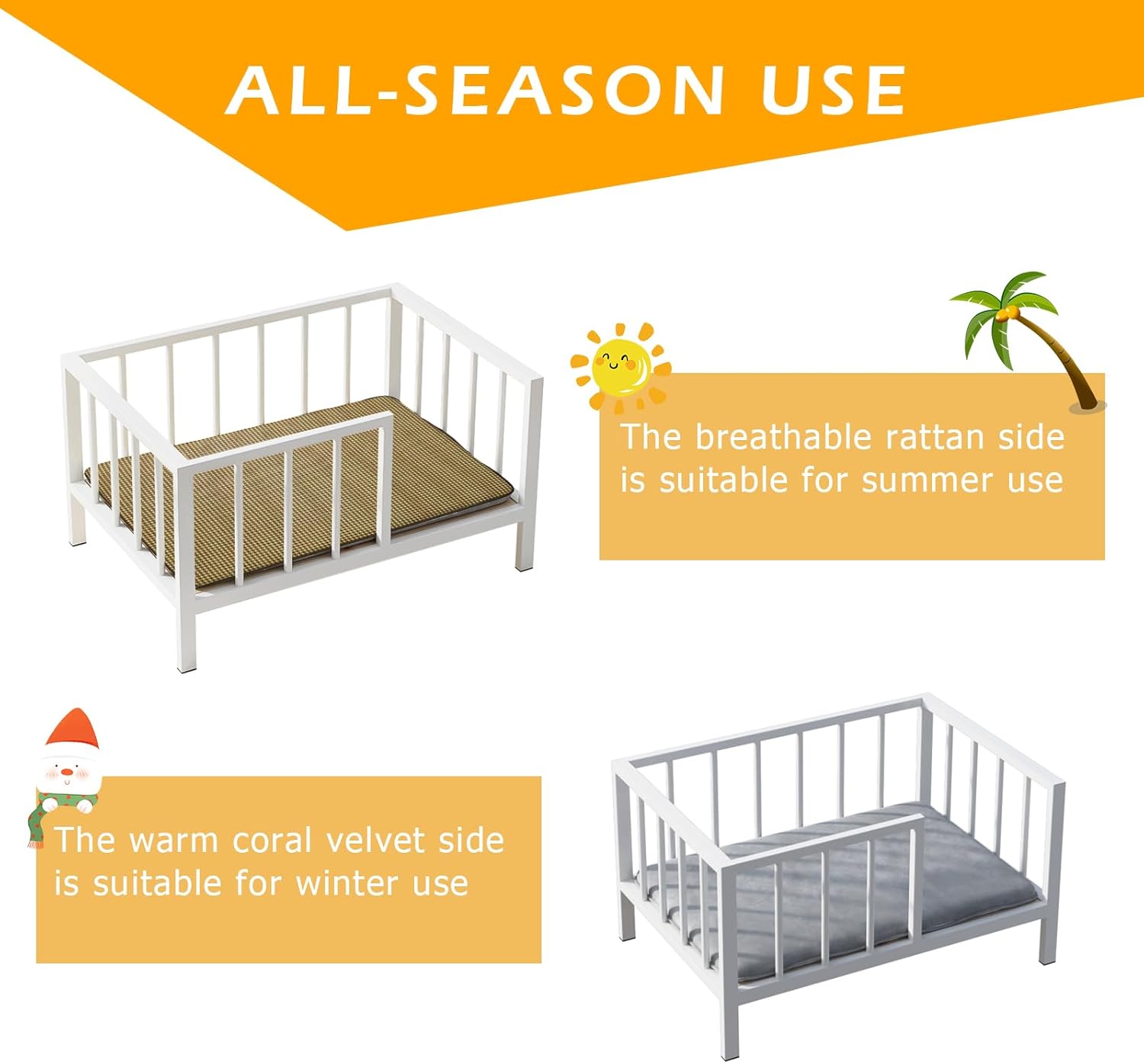 ALL-SEASON USE

The breathable rattan side is suitable for summer use

The warm coral velvet side is suitable for winter use